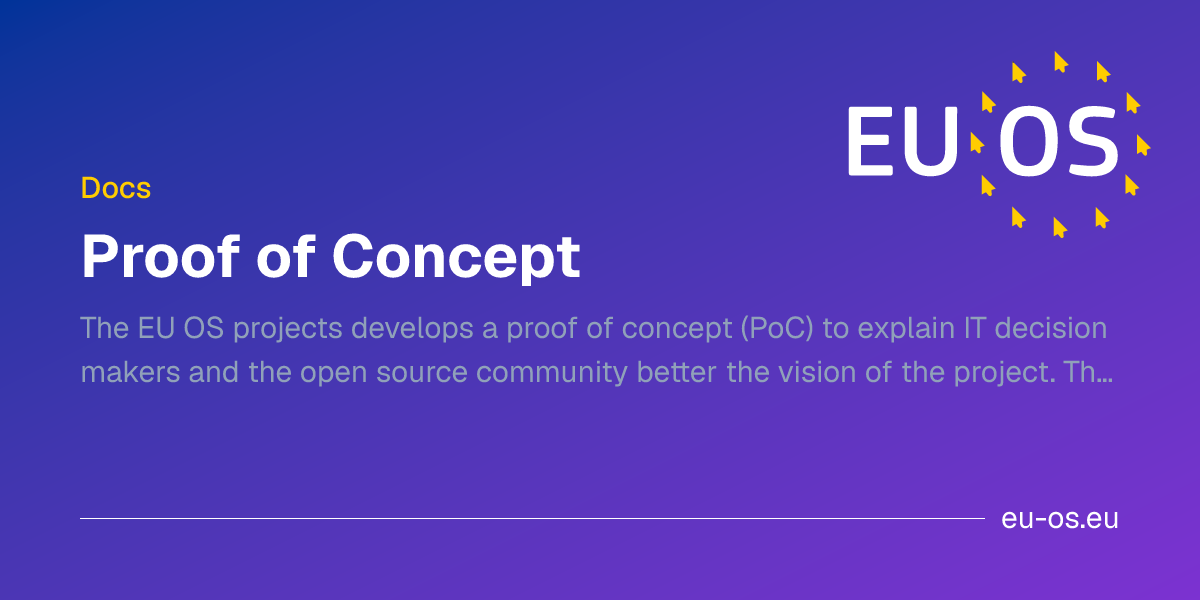 EU OS

Docs

Proof of Concept

The EU OS projects develops a proof of concept (PoC) to explain IT decision makers and the open source community better the vision of the project. Th…

eu-os.eu